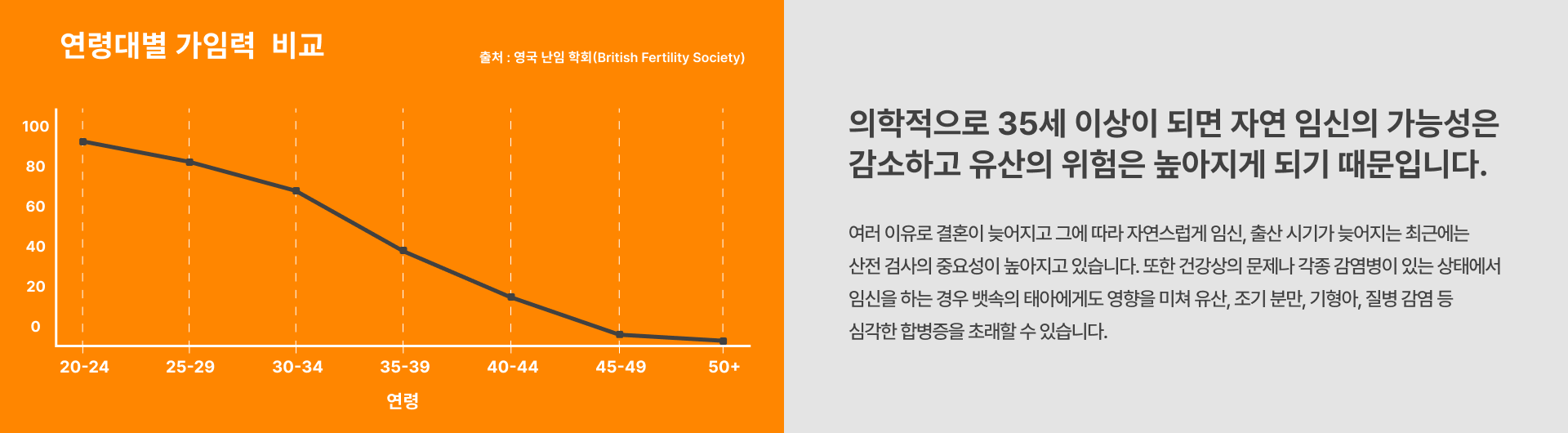 연령대별 가임력 비교

출처 : 영국 난임 학회(British Fertility Society)

100
80
60
40
20
0

20-24 25-29 30-34 35-39 40-44 45-49 50+

연령

의학적으로 35세 이상이 되면 자연 임신의 가능성은 감소하고 유산의 위험은 높아지게 되기 때문입니다.

여러 이유로 결혼이 늦어지고 그에 따라 자연스럽게 임신, 출산 시기가 늦어지는 최근에는 산전 검사의 중요성이 높아지고 있습니다. 또한 건강상의 문제나 각종 감염병이 있는 상태에서 임신을 하는 경우 뱃속의 태아에게도 영향을 미쳐 유산, 조기 분만, 기형아, 질병 감염 등 심각한 합병증을 초래할 수 있습니다.